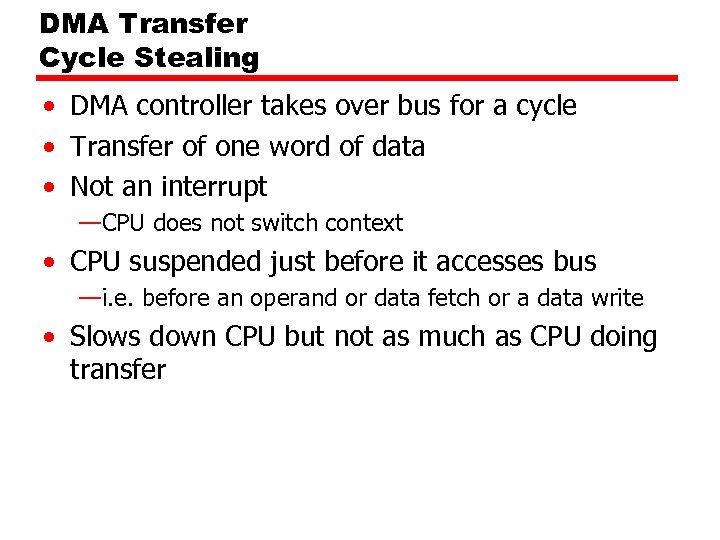 DMA Transfer
Cycle Stealing

• DMA controller takes over bus for a cycle
• Transfer of one word of data
• Not an interrupt
—CPU does not switch context
• CPU suspended just before it accesses bus
—i.e. before an operand or data fetch or a data write
• Slows down CPU but not as much as CPU doing transfer